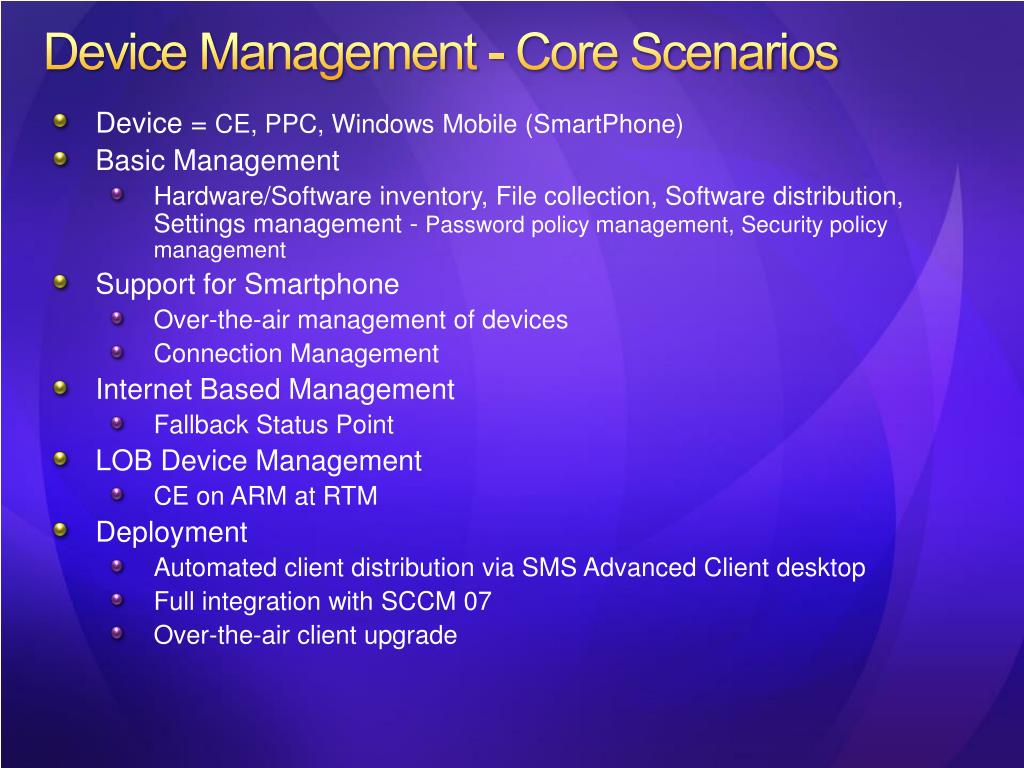 Device Management - Core Scenarios

Device = CE, PPC, Windows Mobile (SmartPhone)
Basic Management
Hardware/Software inventory, File collection, Software distribution, Settings management - Password policy management, Security policy management
Support for Smartphone
Over-the-air management of devices
Connection Management
Internet Based Management
Fallback Status Point
LOB Device Management
CE on ARM at RTM
Deployment
Automated client distribution via SMS Advanced Client desktop
Full integration with SCCM 07
Over-the-air client upgrade